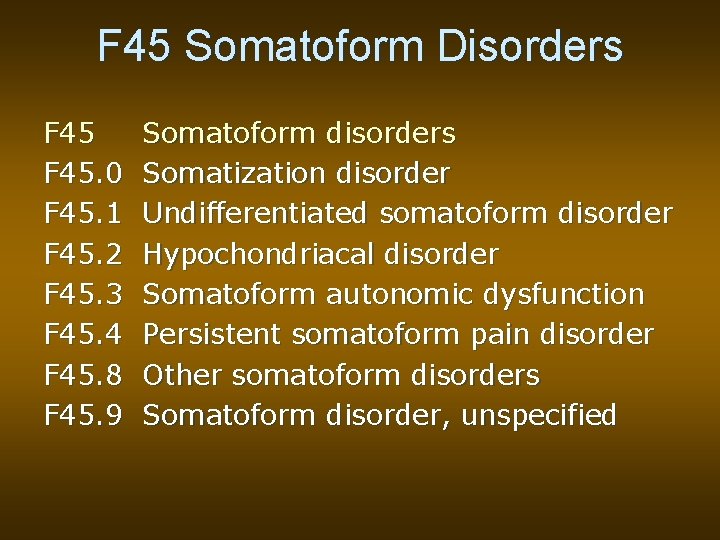 F45 Somatoform Disorders

F45 Somatoform disorders
F45.0 Somatization disorder
F45.1 Undifferentiated somatoform disorder
F45.2 Hypochondriacal disorder
F45.3 Somatoform autonomic dysfunction
F45.4 Persistent somatoform pain disorder
F45.8 Other somatoform disorders
F45.9 Somatoform disorder, unspecified